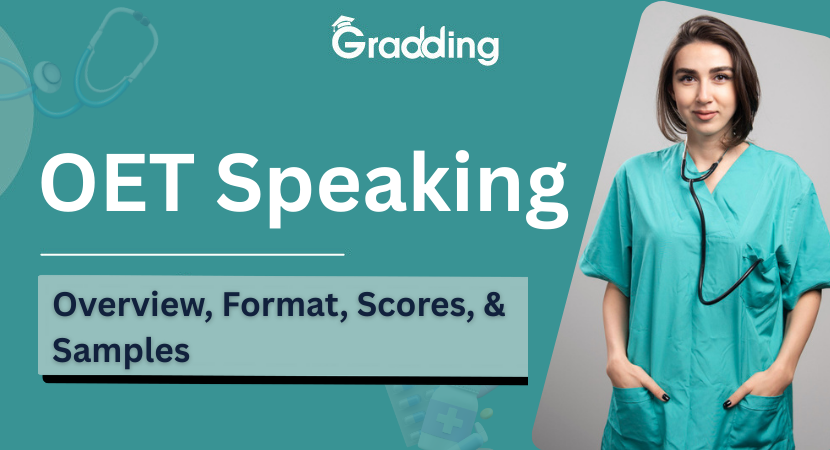 Gradding

OET Speaking

Overview, Format, Scores, & Samples